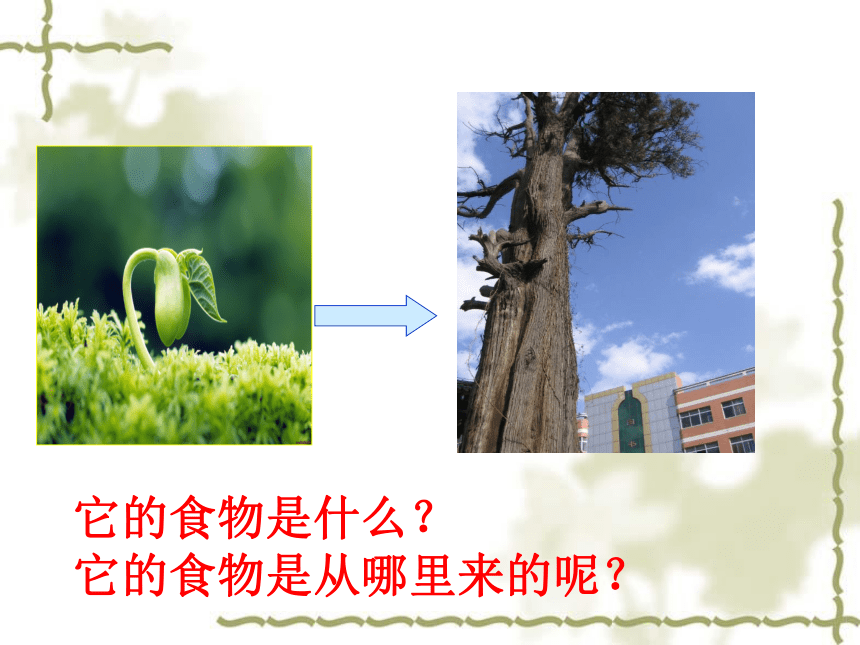 它的食物是什么？
它的食物是从哪里来的呢？